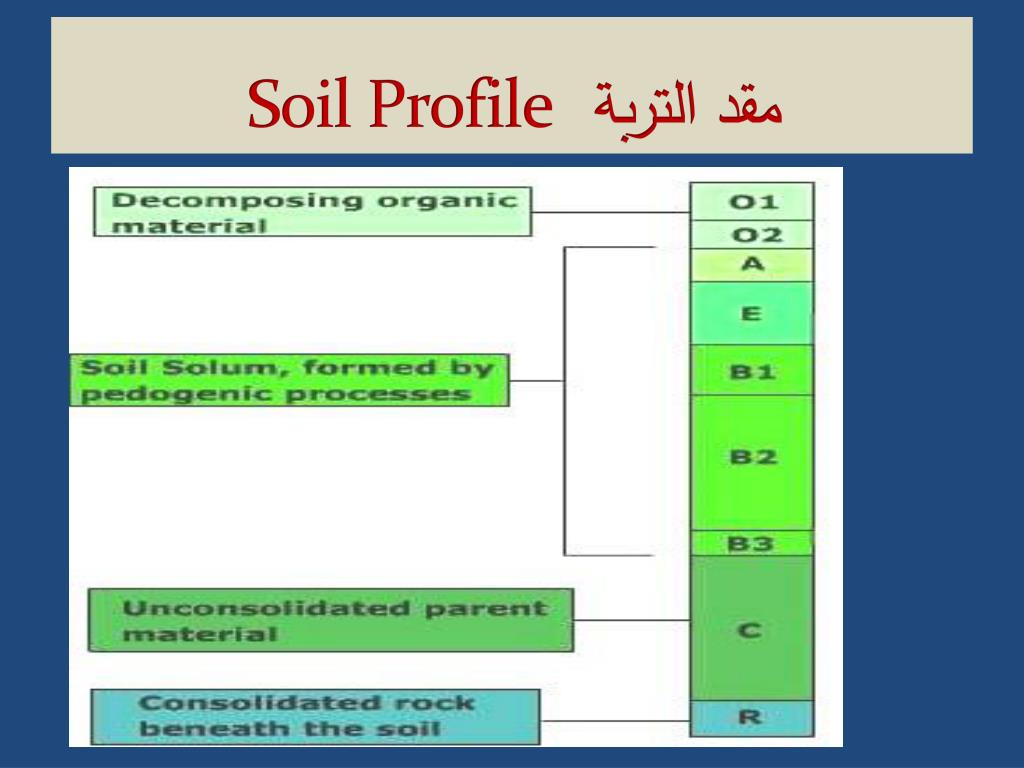 Soil Profile مقد التربة

Decomposing organic material

Soil Solum, formed by pedogenic processes

Unconsolidated parent material

Consolidated rock beneath the soil

O1
O2
A
E
B1
B2
B3
C
R